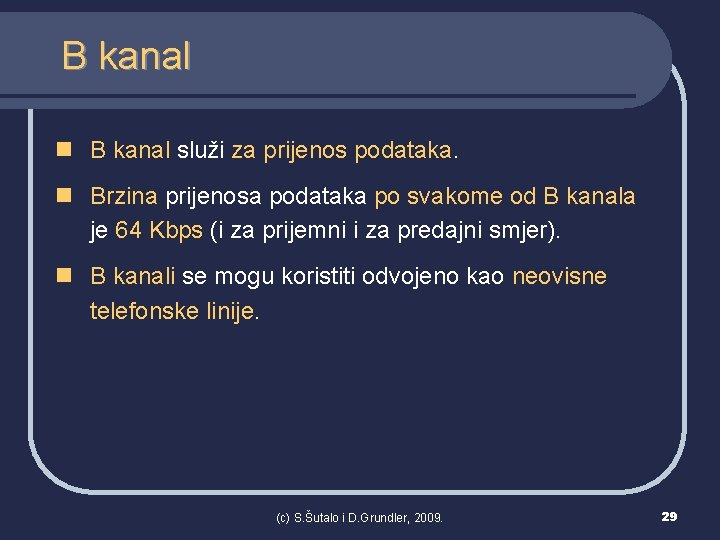 B kanal

B kanal služi za prijenos podataka.

Brzina prijenosa podataka po svakome od B kanala je 64 Kbps (i za prijemni i za predajni smjer).

B kanali se mogu koristiti odvojeno kao neovisne telefonske linije.

(c) S.Šutalo i D.Grundler, 2009.

29